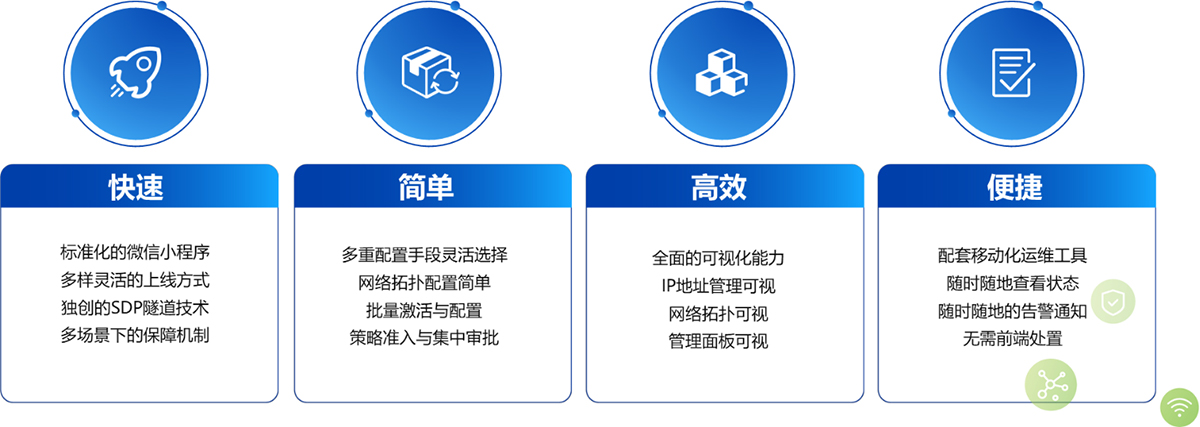 快速

标准化的微信小程序
多样灵活的上线方式
独创的SDP隧道技术
多场景下的保障机制

简单

多重配置手段灵活选择
网络拓扑配置简单
批量激活与配置
策略准入与集中审批

高效

全面的可视化能力
IP地址管理可视
网络拓扑可视
管理面板可视

便捷

配套移动化运维工具
随时随地查看状态
随时随地的告警通知
无需前端处置